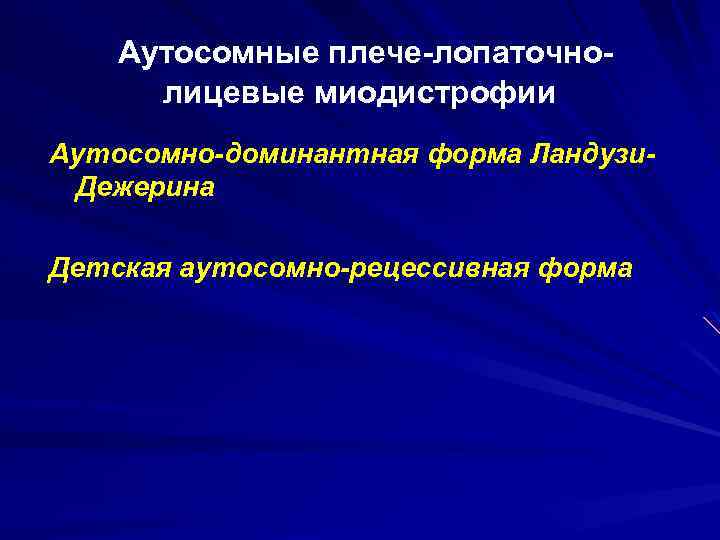 Аутосомные плече-лопаточно-лицевые миодистрофии

Аутосомно-доминантная форма Ландузи-Дежерина

Детская аутосомно-рецессивная форма